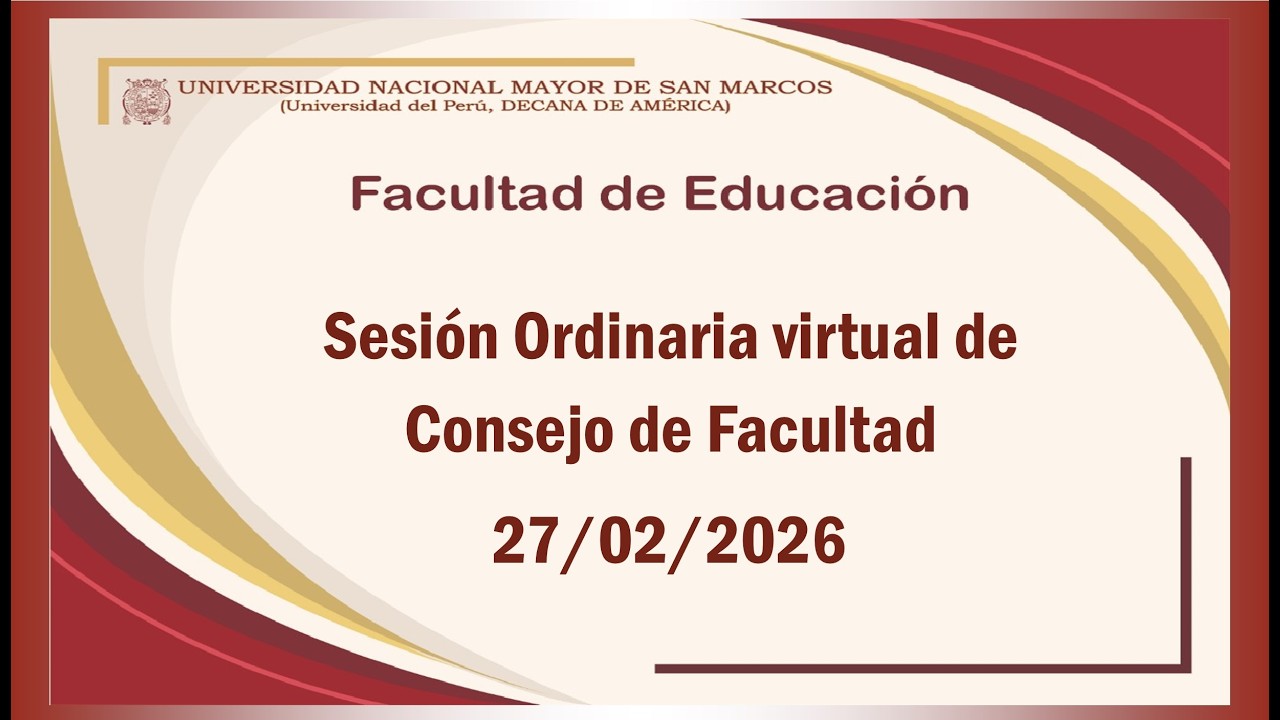 UNIVERSIDAD NACIONAL MAYOR DE SAN MARCOS
(Universidad del Perú, DECANA DE AMÉRICA)

Facultad de Educación

Sesión Ordinaria virtual de Consejo de Facultad

27/02/2026